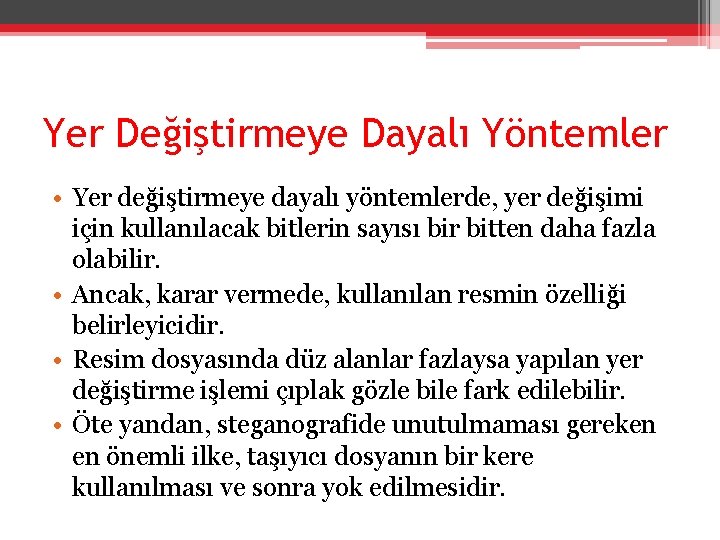 Yer Değiştirmeye Dayalı Yöntemler

• Yer değiştirmeye dayalı yöntemlerde, yer değişimi için kullanılacak bitlerin sayısı bir bitten daha fazla olabilir.
• Ancak, karar vermede, kullanılan resmin özelliği belirleyicidir.
• Resim dosyasında düz alanlar fazlaysa yapılan yer değiştirme işlemi çıplak gözle bile fark edilebilir.
• Öte yandan, steganografide unutulmaması gereken en önemli ilke, taşıyıcı dosyanın bir kere kullanılması ve sonra yok edilmesidir.